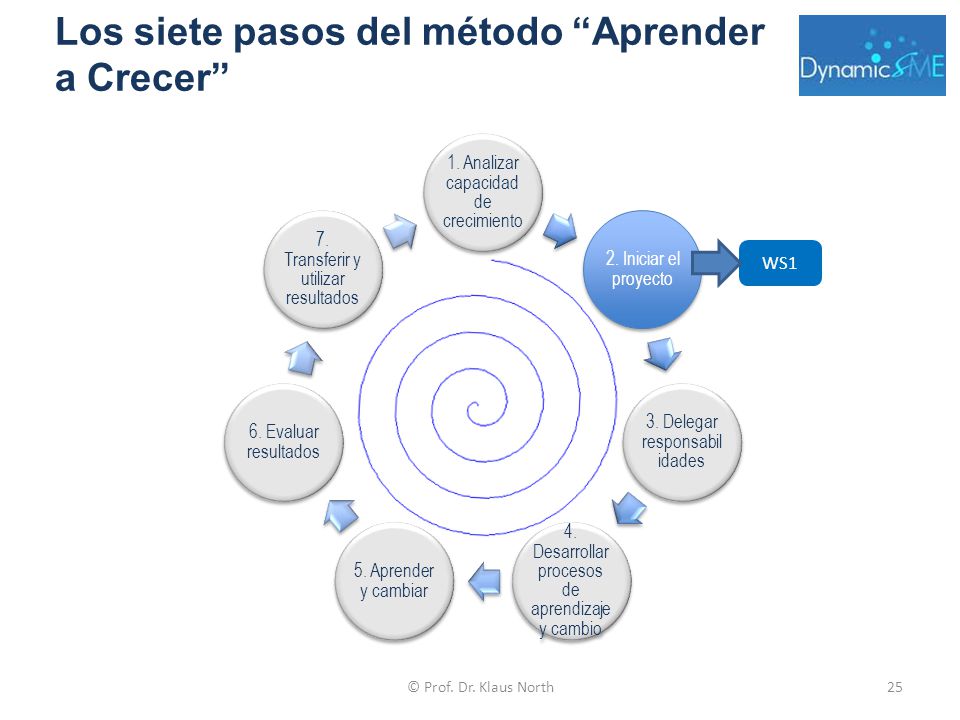 Los siete pasos del método “Aprender a Crecer”

DynamicSME

1. Analizar capacidad de crecimiento

2. Iniciar el proyecto

WS1

3. Delegar responsabilidades

4. Desarrollar procesos de aprendizaje y cambio

5. Aprender y cambiar

6. Evaluar resultados

7. Transferir y utilizar resultados

© Prof. Dr. Klaus North

25